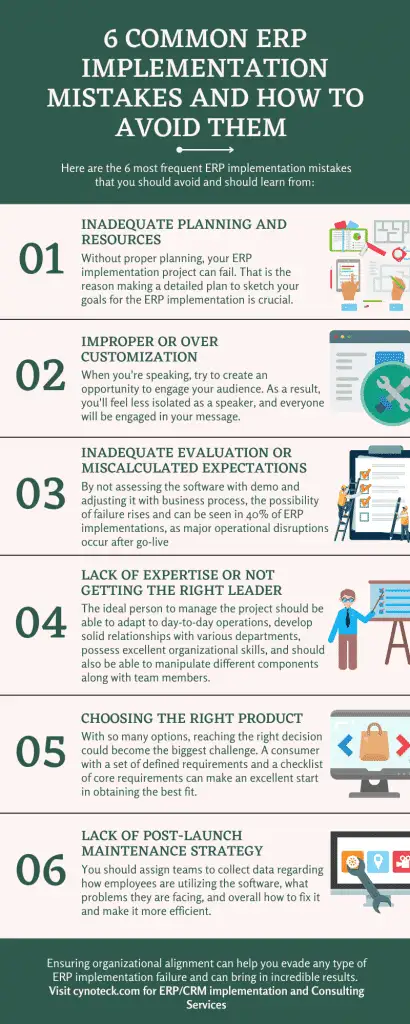 6 COMMON ERP IMPLEMENTATION MISTAKES AND HOW TO AVOID THEM

Here are the 6 most frequent ERP implementation mistakes that you should avoid and should learn from:

01

INADEQUATE PLANNING AND RESOURCES

Without proper planning, your ERP implementation project can fail. That is the reason making a detailed plan to sketch your goals for the ERP implementation is crucial.

02

IMPROPER OR OVER CUSTOMIZATION

When you're speaking, try to create an opportunity to engage your audience. As a result, you'll feel less isolated as a speaker, and everyone will be engaged in your message.

03

INADEQUATE EVALUATION OR MISCALCULATED EXPECTATIONS

By not assessing the software with demo and adjusting it with business process, the possibility of failure rises and can be seen in 40% of ERP implementations, as major operational disruptions occur after go-live

04

LACK OF EXPERTISE OR NOT GETTING THE RIGHT LEADER

The ideal person to manage the project should be able to adapt to day-to-day operations, develop solid relationships with various departments, possess excellent organizational skills, and should also be able to manipulate different components along with team members.

05

CHOOSING THE RIGHT PRODUCT

With so many options, reaching the right decision could become the biggest challenge. A consumer with a set of defined requirements and a checklist of core requirements can make an excellent start in obtaining the best fit.

06

LACK OF POST-LAUNCH MAINTENANCE STRATEGY

You should assign teams to collect data regarding how employees are utilizing the software, what problems they are facing, and overall how to fix it and make it more efficient.

Ensuring organizational alignment can help you evade any type of ERP implementation failure and can bring in incredible results.
Visit cynoteck.com for ERP/CRM implementation and Consulting Services